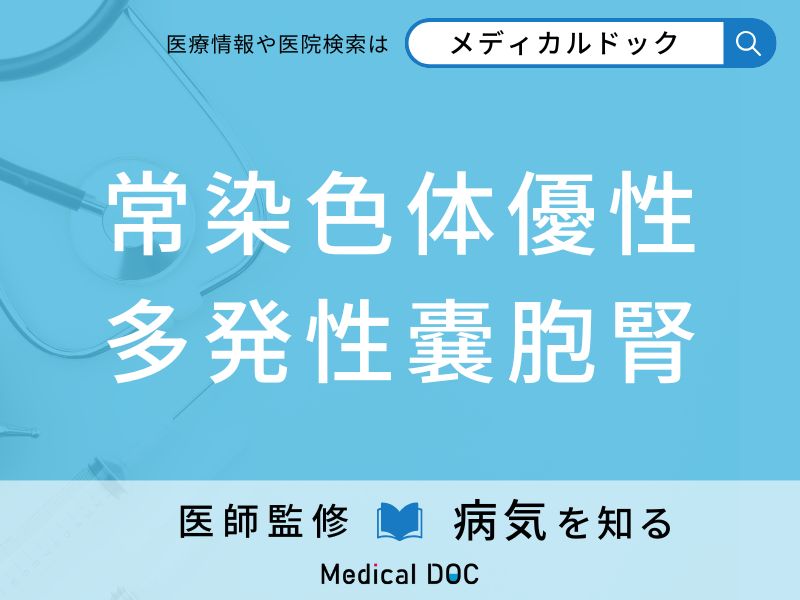 医療情報や医院検索は

メディカルドック

常染色体優性
多発性嚢胞腎

医師監修 病気を知る

Medical DOC